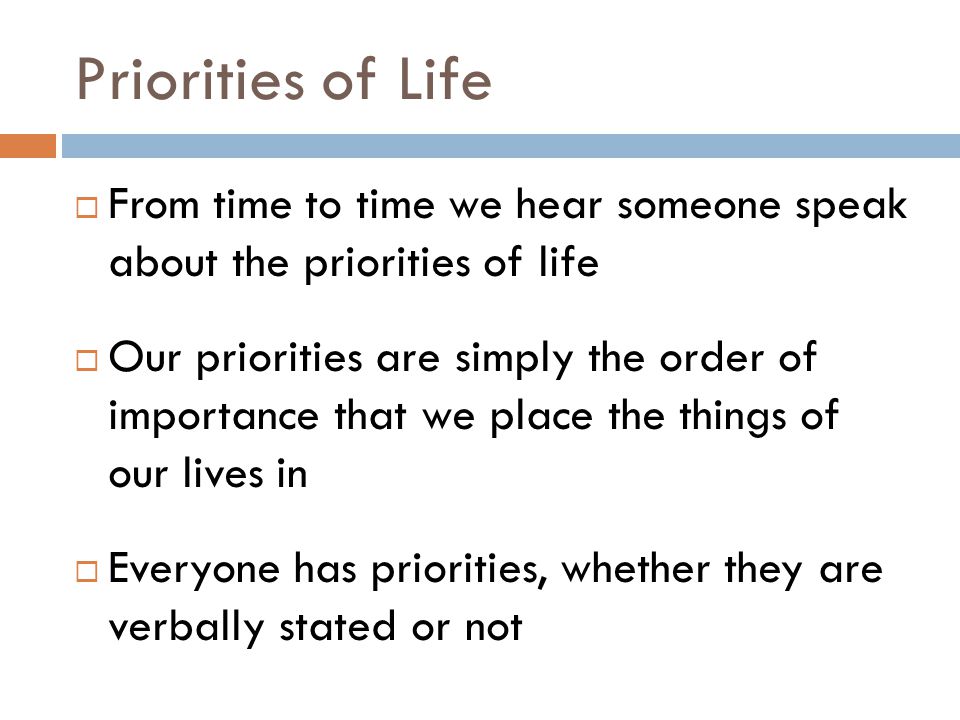 Priorities of Life

□ From time to time we hear someone speak about the priorities of life

□ Our priorities are simply the order of importance that we place the things of our lives in

□ Everyone has priorities, whether they are verbally stated or not